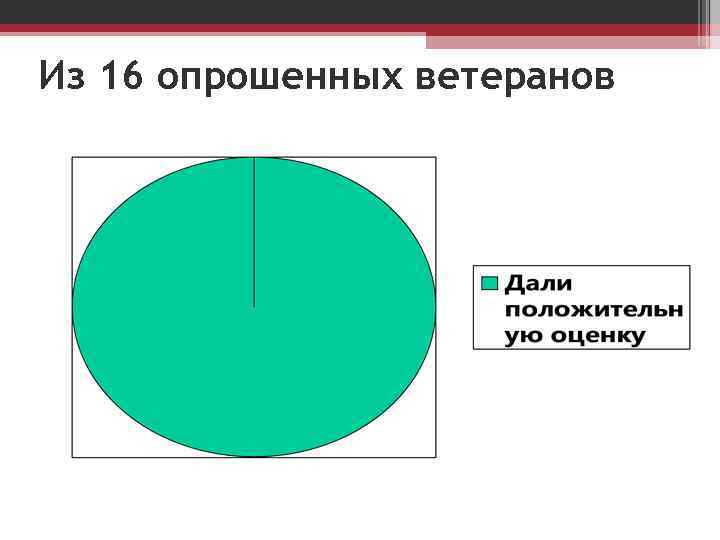 Из 16 опрошенных ветеранов

Дали положительную оценку